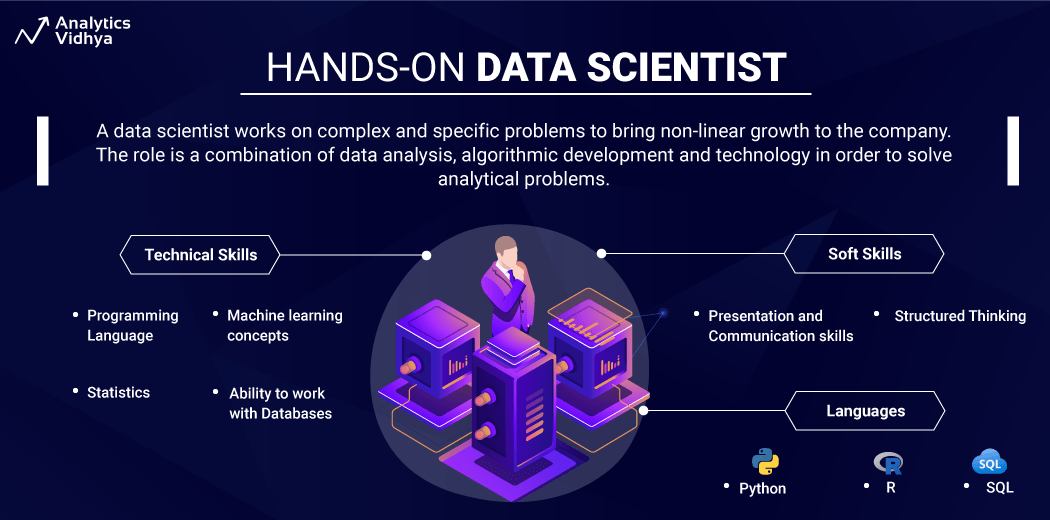 Analytics Vidhya

HANDS-ON DATA SCIENTIST

A data scientist works on complex and specific problems to bring non-linear growth to the company. The role is a combination of data analysis, algorithmic development and technology in order to solve analytical problems.

Technical Skills

• Programming Language
• Machine learning concepts
• Statistics
• Ability to work with Databases

Soft Skills

• Presentation and Communication skills
• Structured Thinking

Languages

SQL

• Python
• R
• SQL